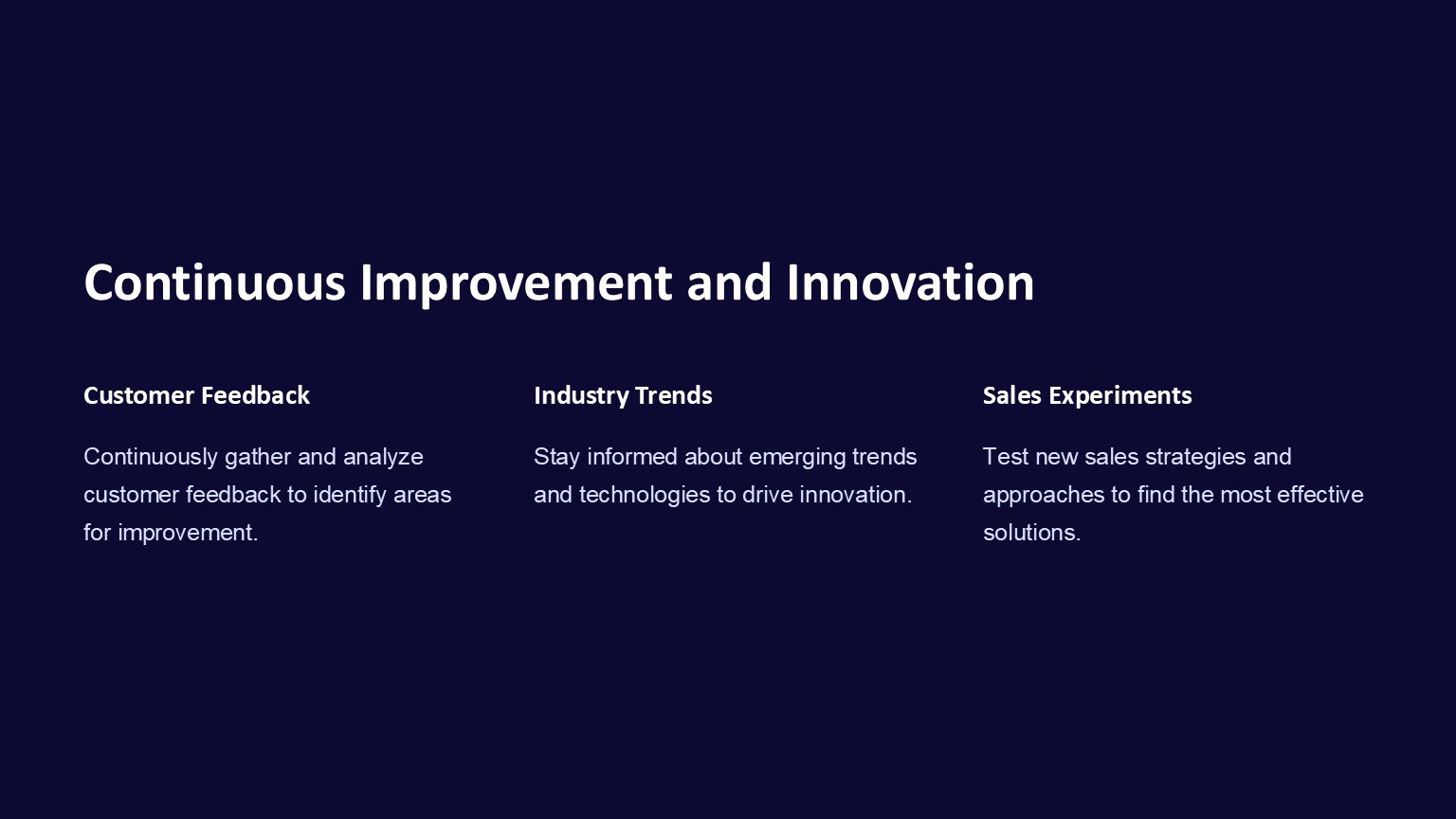 Continuous Improvement and Innovation

Customer Feedback

Continuously gather and analyze customer feedback to identify areas for improvement.

Industry Trends

Stay informed about emerging trends and technologies to drive innovation.

Sales Experiments

Test new sales strategies and approaches to find the most effective solutions.